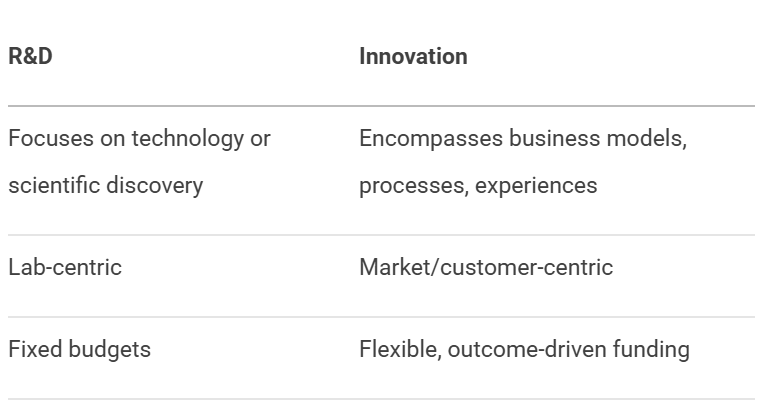 | R&D | Innovation |
|---|---|
| Focuses on technology or scientific discovery | Encompasses business models, processes, experiences |
| Lab-centric | Market/customer-centric |
| Fixed budgets | Flexible, outcome-driven funding |